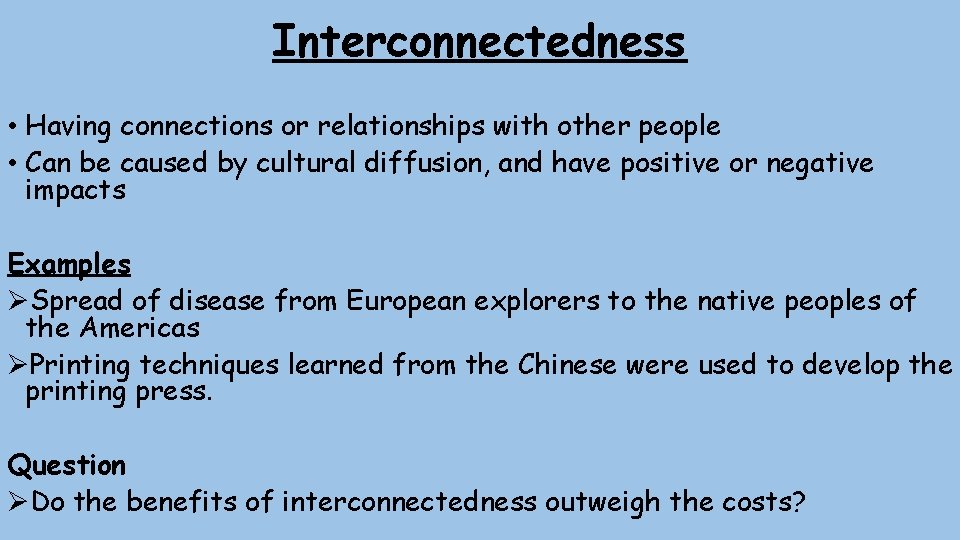 Interconnectedness

• Having connections or relationships with other people
• Can be caused by cultural diffusion, and have positive or negative impacts

Examples
➢Spread of disease from European explorers to the native peoples of the Americas
➢Printing techniques learned from the Chinese were used to develop the printing press.

Question
➢Do the benefits of interconnectedness outweigh the costs?